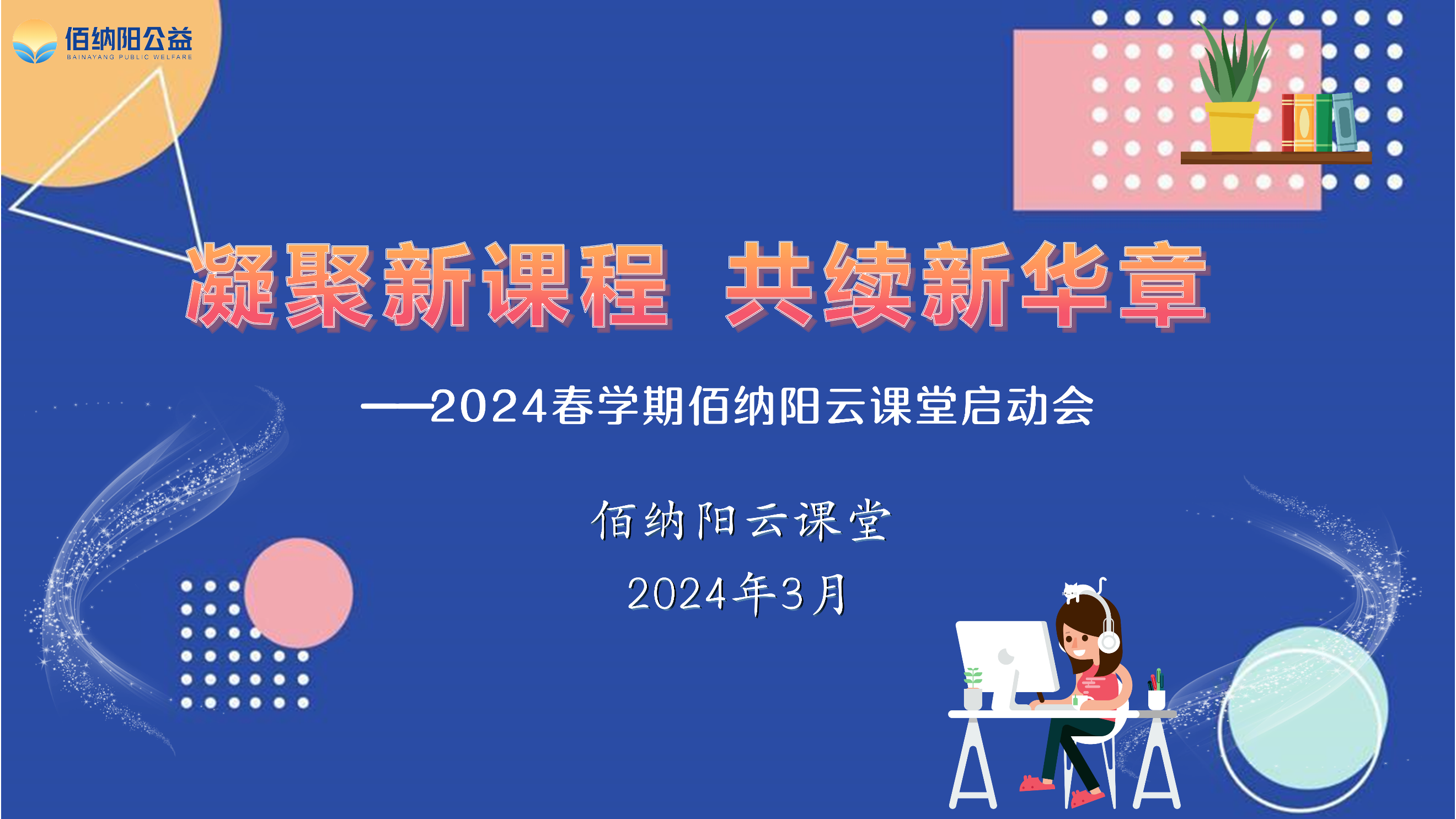 佰纳阳公益
BAINAYANG PUBLIC WELFARE

凝聚新课程 共续新华章

——2024春学期佰纳阳云课堂启动会

佰纳阳云课堂

2024年3月